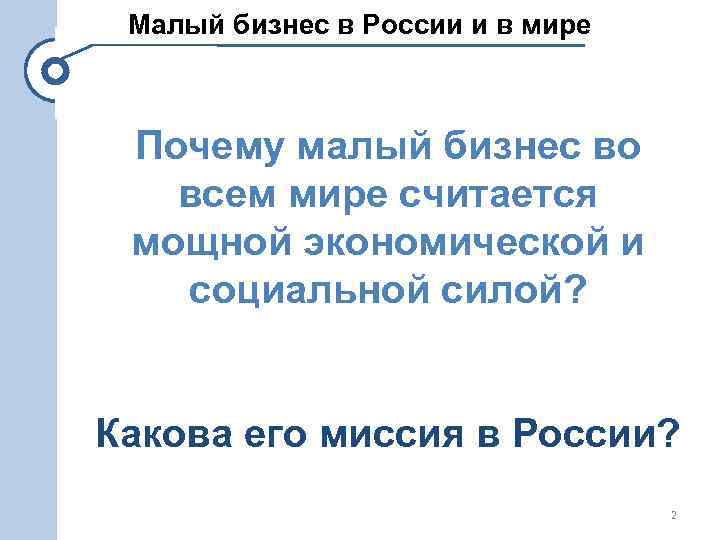 Малый бизнес в России и в мире

Почему малый бизнес во всем мире считается мощной экономической и социальной силой?

Какова его миссия в России?

2